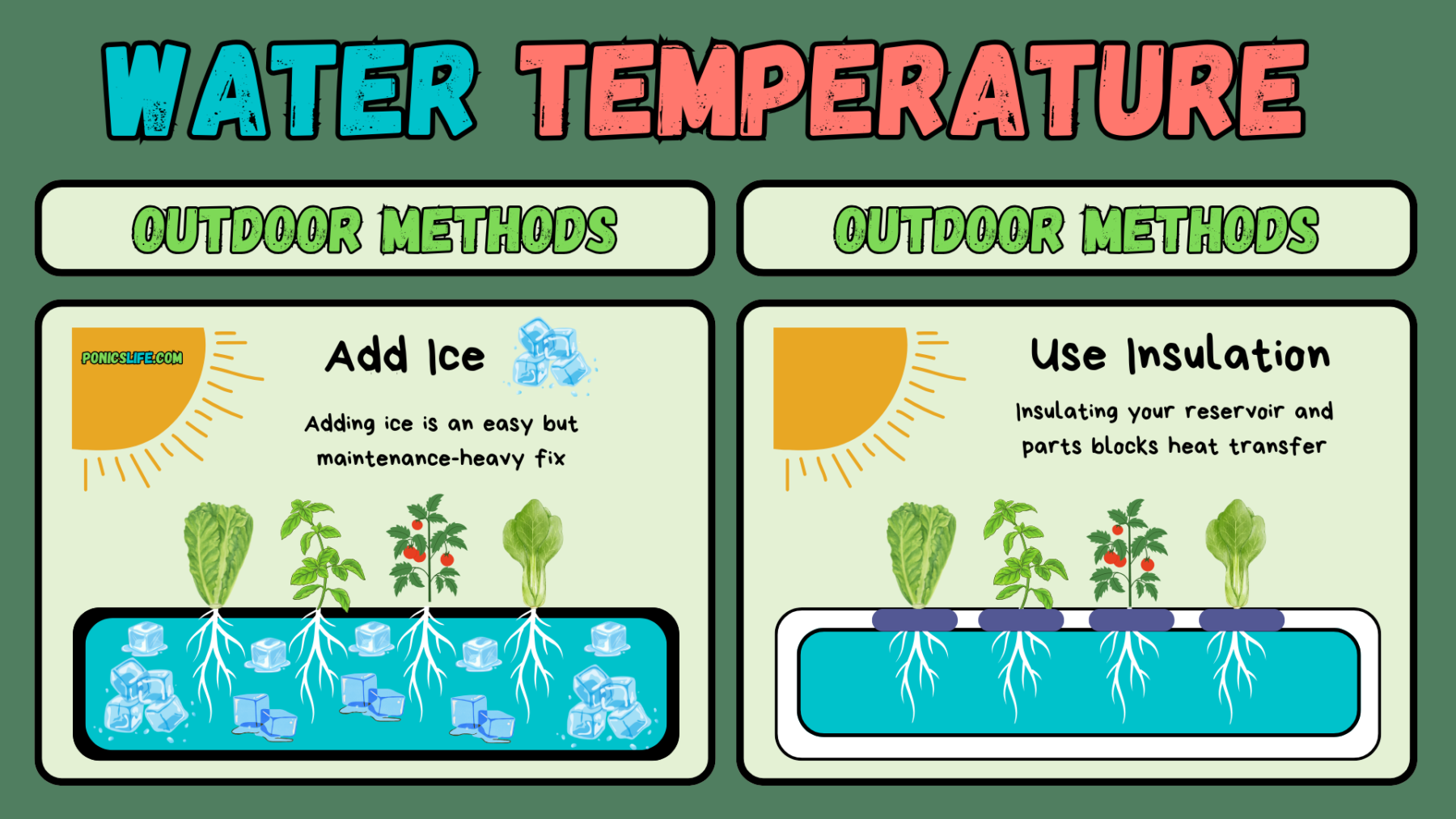 WATER TEMPERATURE

OUTDOOR METHODS

PONICSLIFE.COM

Add Ice

Adding ice is an easy but maintenance-heavy fix

OUTDOOR METHODS

Use Insulation

Insulating your reservoir and parts blocks heat transfer